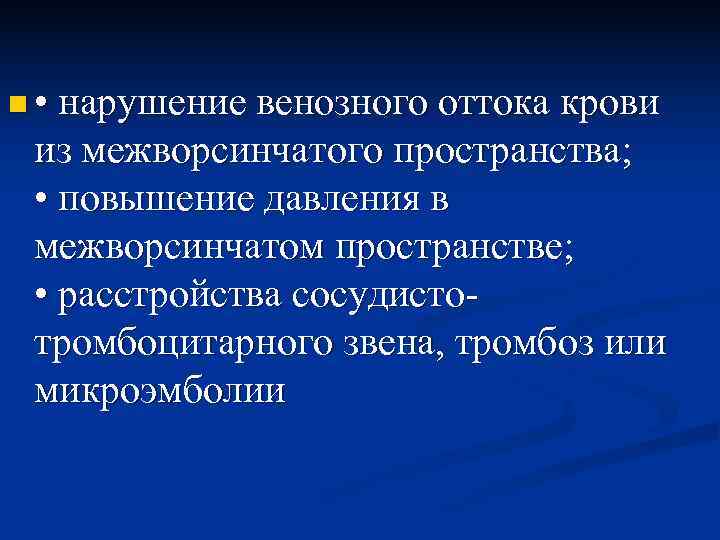 • нарушение венозного оттока крови из межворсинчатого пространства;
• повышение давления в межворсинчатом пространстве;
• расстройства сосудисто-тромбоцитарного звена, тромбоз или микроэмболии